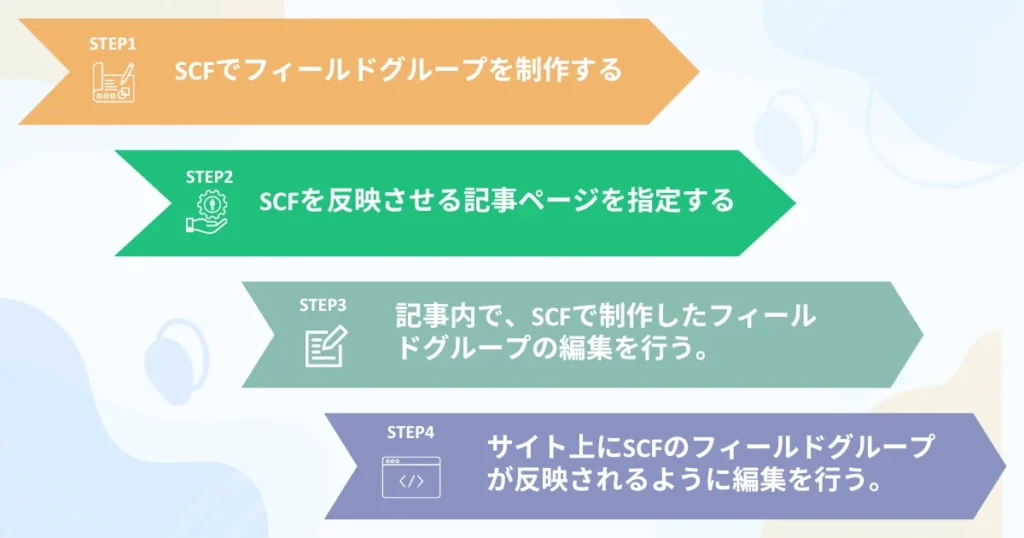 STEP1

SCFでフィールドグループを制作する

STEP2

SCFを反映させる記事ページを指定する

STEP3

記事内で、SCFで制作したフィールドグループの編集を行う。

STEP4

サイト上にSCFのフィールドグループが反映されるように編集を行う。